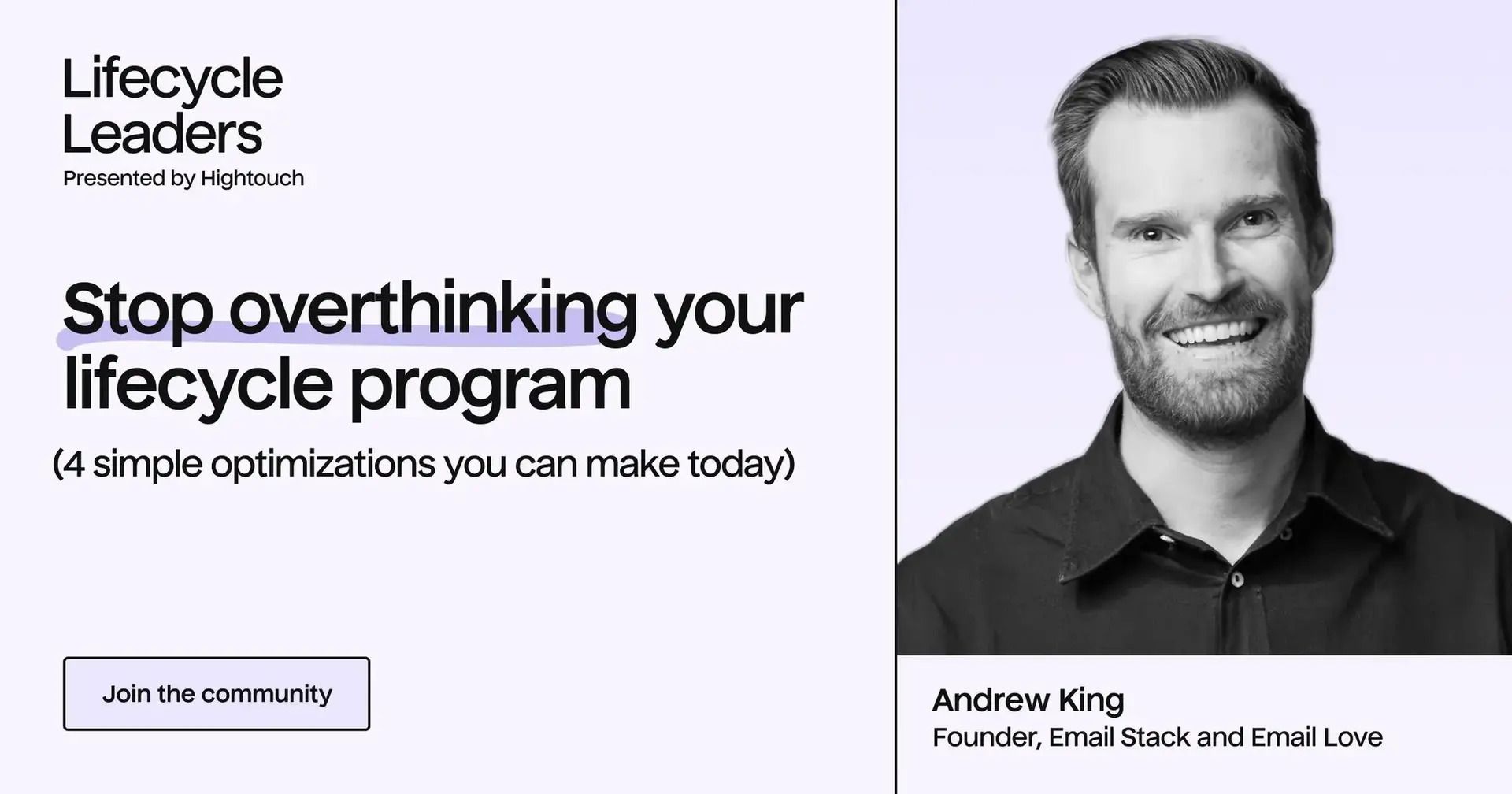 Lifecycle Leaders
Presented by Hightouch

Stop overthinking your lifecycle program

(4 simple optimizations you can make today)

Join the community

Andrew King
Founder, Email Stack and Email Love